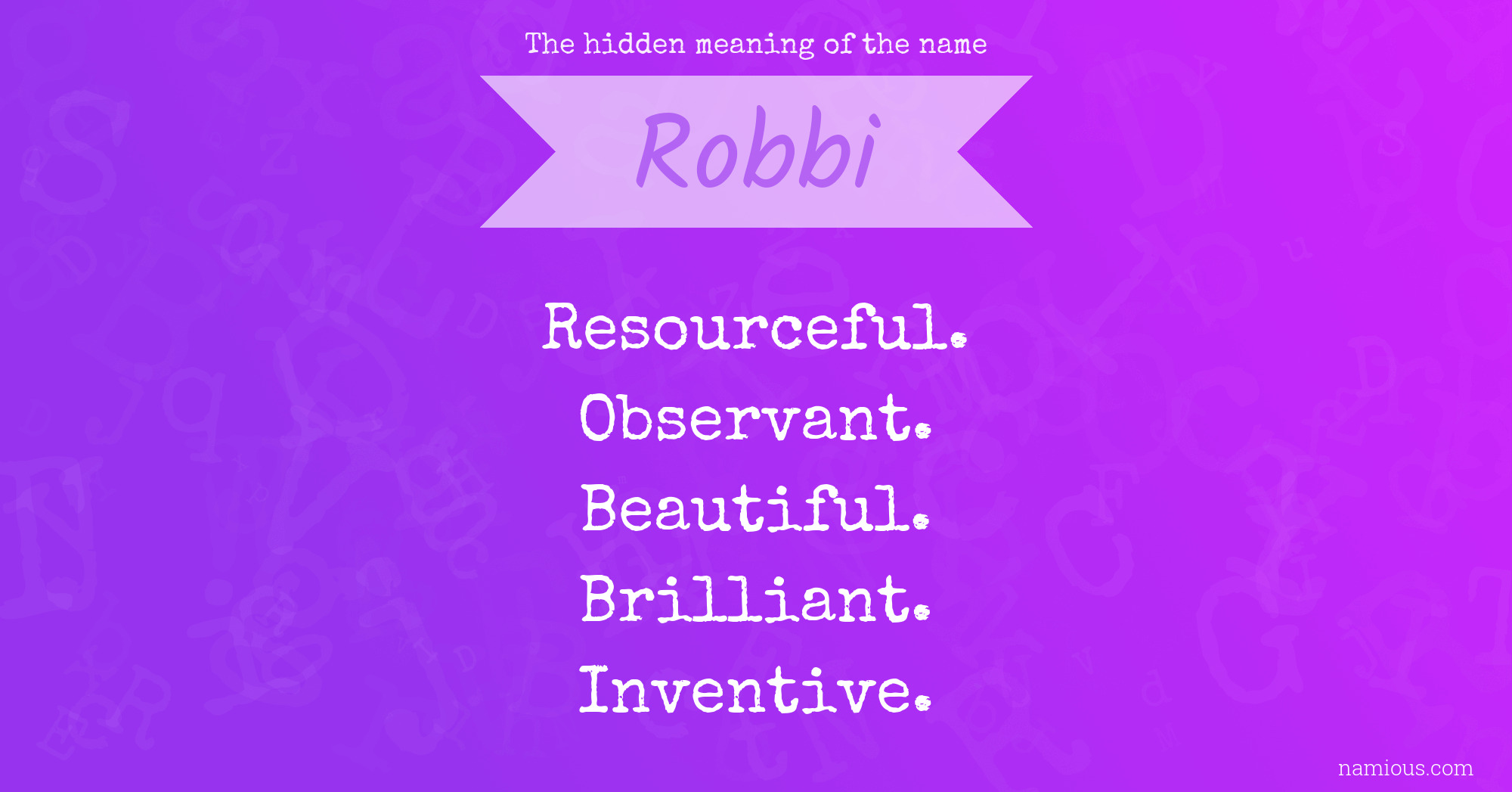 The hidden meaning of the name

Robbi

Resourceful.
Observant.
Beautiful.
Brilliant.
Inventive.

namious.com